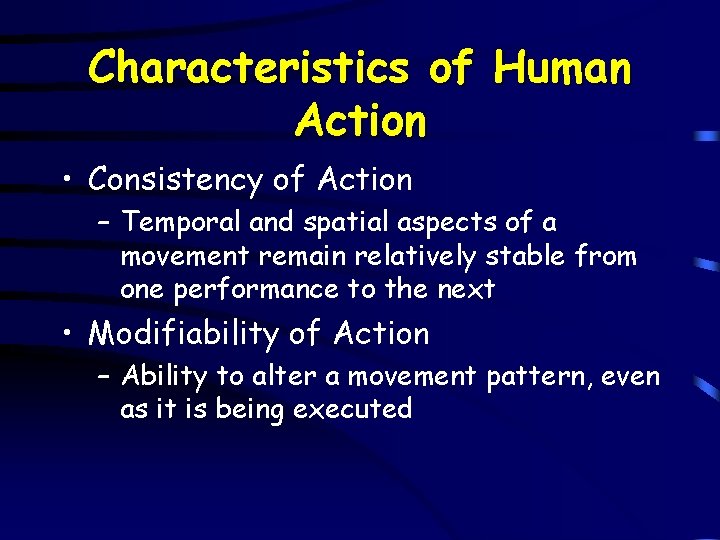 Characteristics of Human Action

• Consistency of Action
– Temporal and spatial aspects of a movement remain relatively stable from one performance to the next

• Modifiability of Action
– Ability to alter a movement pattern, even as it is being executed